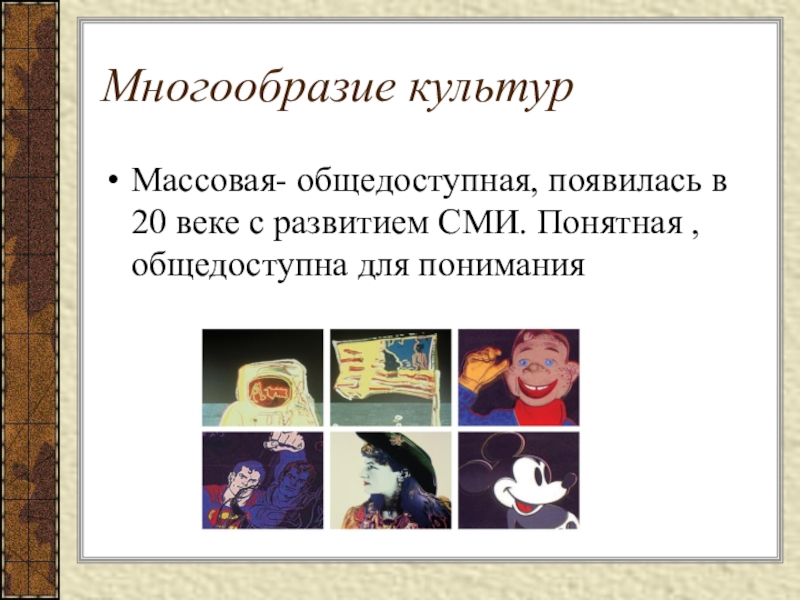 Многообразие культур

• Массовая- общедоступная, появилась в 20 веке с развитием СМИ. Понятная , общедоступна для понимания